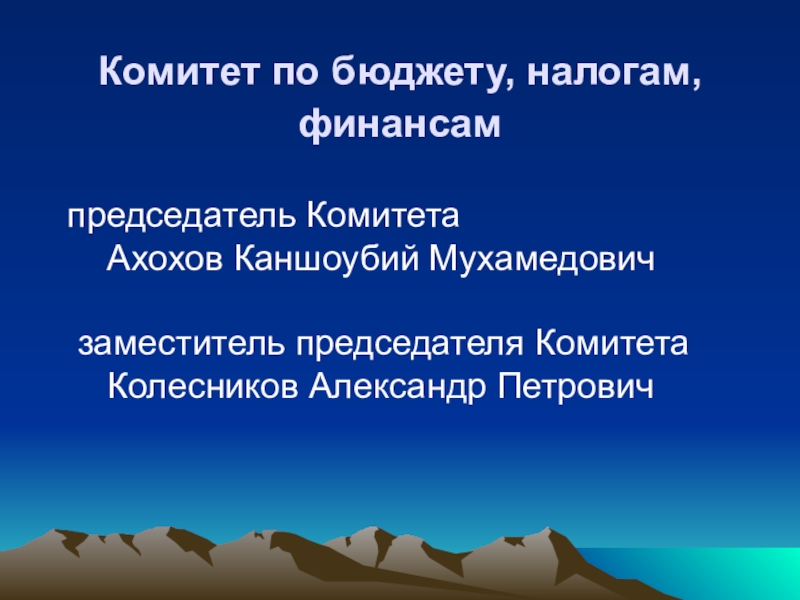 Комитет по бюджету, налогам, финансам

председатель Комитета
Ахохов Каншоубий Мухамедович

заместитель председателя Комитета
Колесников Александр Петрович